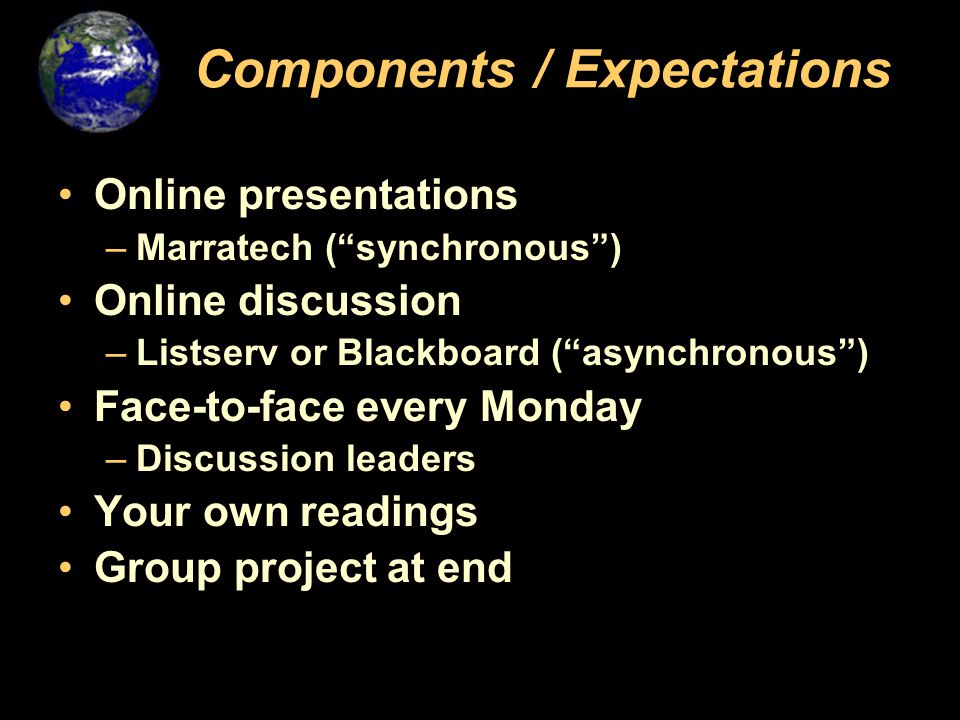 Components / Expectations

• Online presentations
– Marratech (“synchronous”)
• Online discussion
– Listserv or Blackboard (“asynchronous”)
• Face-to-face every Monday
– Discussion leaders
• Your own readings
• Group project at end